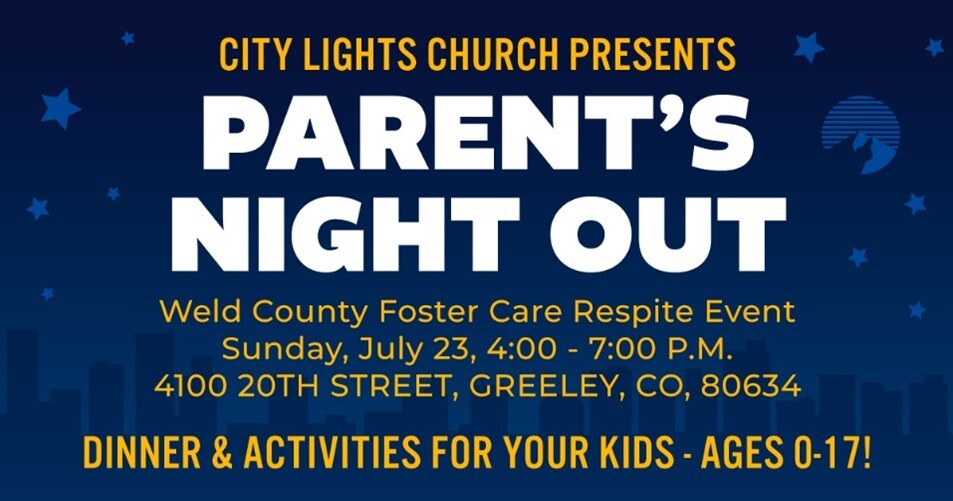 CITY LIGHTS CHURCH PRESENTS

PARENT'S NIGHT OUT

Weld County Foster Care Respite Event
Sunday, July 23, 4:00 - 7:00 P.M.
4100 20TH STREET, GREELEY, CO, 80634

DINNER & ACTIVITIES FOR YOUR KIDS - AGES 0-17!